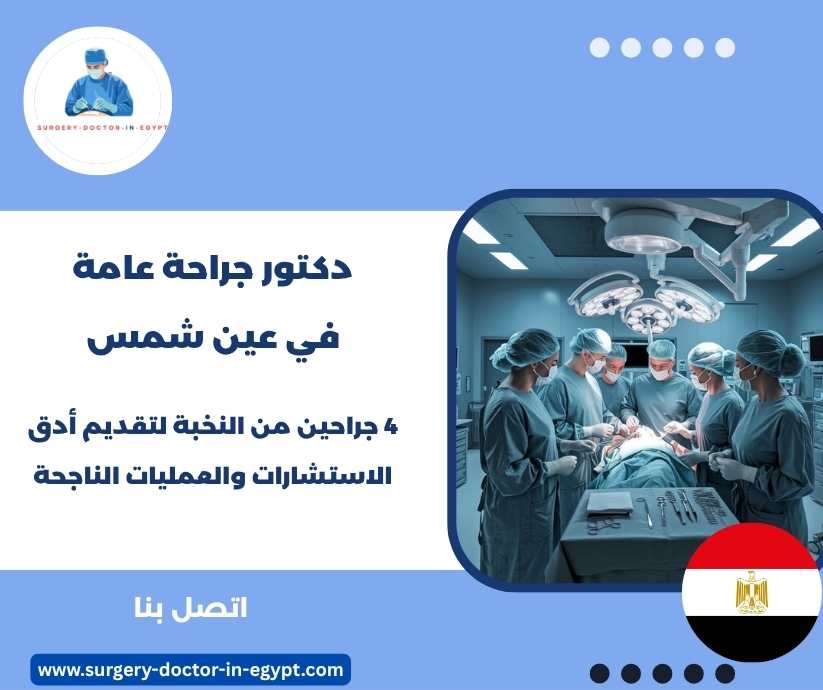 SURGERY-DOCTOR-IN-EGYPT

دكتور جراحة عامة
في عين شمس

4 جراحين من النخبة لتقديم أدق الاستشارات والعمليات الناجحة

اتصل بنا

www.surgery-doctor-in-egypt.com